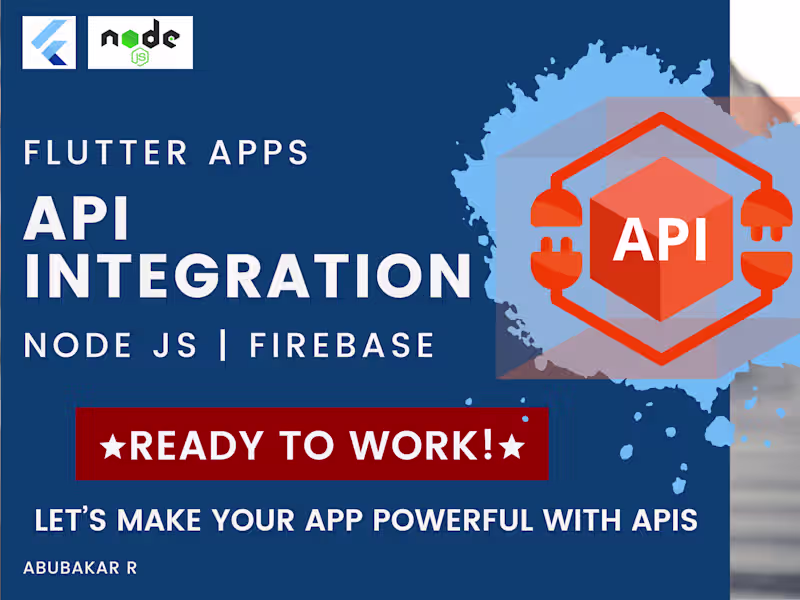 node
JS

FLUTTER APPS

API INTEGRATION

NODE JS | FIREBASE

API

★READY TO WORK!★

LET'S MAKE YOUR APP POWERFUL WITH APIS

ABUBAKAR R